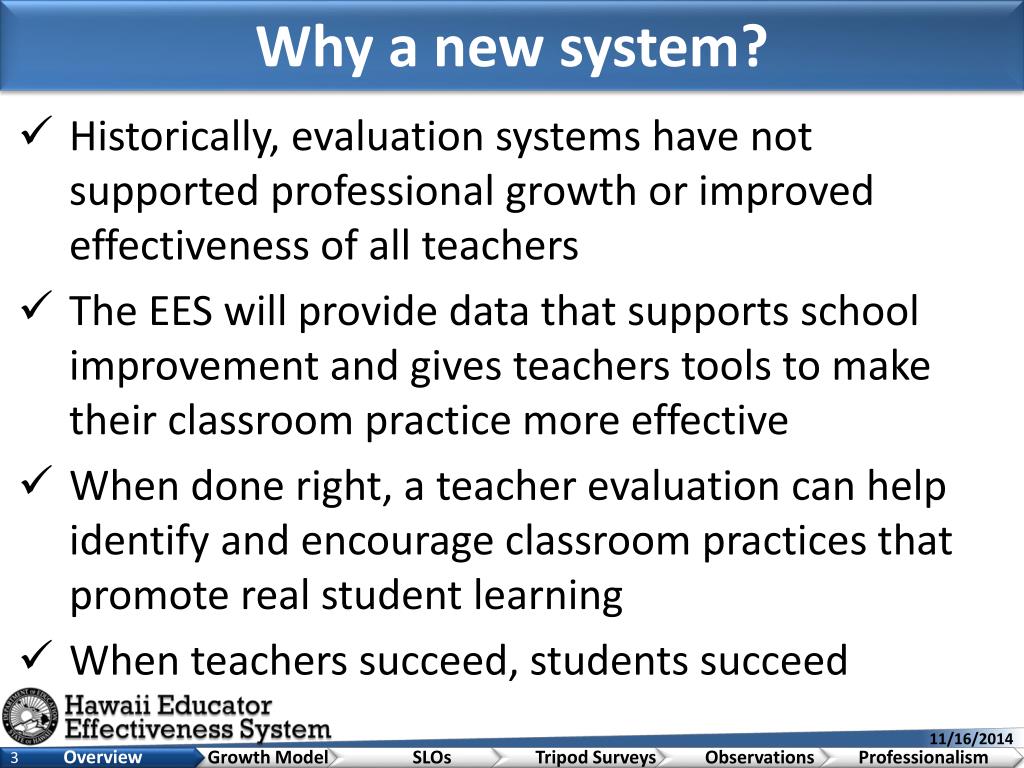 Why a new system?

✓ Historically, evaluation systems have not supported professional growth or improved effectiveness of all teachers

✓ The EES will provide data that supports school improvement and gives teachers tools to make their classroom practice more effective

✓ When done right, a teacher evaluation can help identify and encourage classroom practices that promote real student learning

✓ When teachers succeed, students succeed

Hawaii Educator Effectiveness System

11/16/2014

3 Overview Growth Model SLOs Tripod Surveys Observations Professionalism